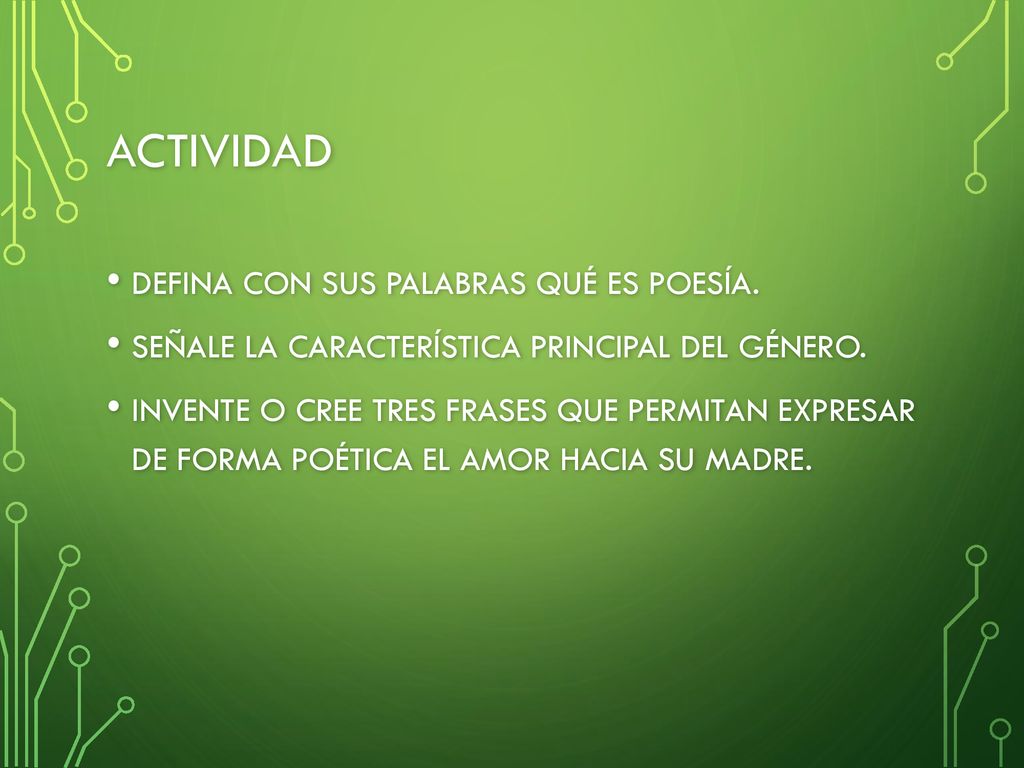 ACTIVIDAD

• DEFINA CON SUS PALABRAS QUÉ ES POESÍA.

• SEÑALE LA CARACTERÍSTICA PRINCIPAL DEL GÉNERO.

• INVENTE O CREE TRES FRASES QUE PERMITAN EXPRESAR DE FORMA POÉTICA EL AMOR HACIA SU MADRE.